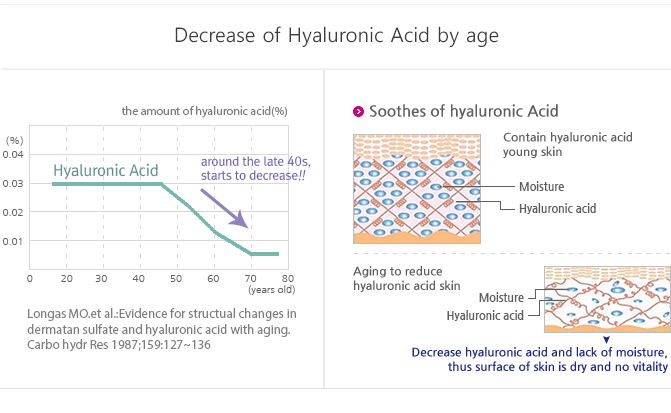 Decrease of Hyaluronic Acid by age

the amount of hyaluronic acid(%)

(%)
0.04
0.03
0.02
0.01

Hyaluronic Acid

around the late 40s, starts to decrease!!

0 20 30 40 50 60 70 80
(years old)

Longas MO.et al.:Evidence for structual changes in dermatan sulfate and hyaluronic acid with aging. Carbo hydr Res 1987;159:127~136

Soothes of hyaluronic Acid

Contain hyaluronic acid young skin

Moisture

Hyaluronic acid

Aging to reduce hyaluronic acid skin

Moisture

Hyaluronic acid

Decrease hyaluronic acid and lack of moisture, thus surface of skin is dry and no vitality